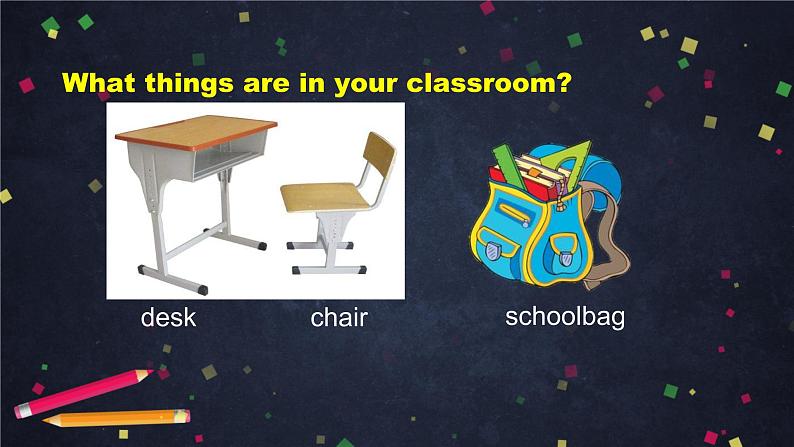 What things are in your classroom?

desk

chair

schoolbag